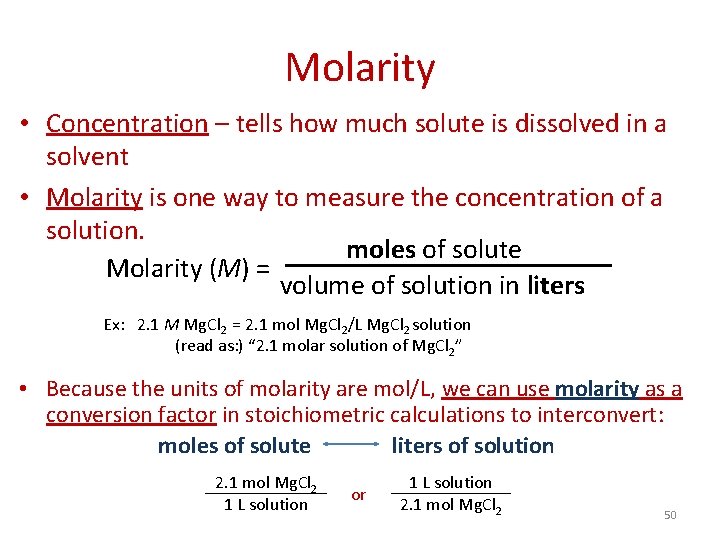 Molarity

• Concentration – tells how much solute is dissolved in a solvent

• Molarity is one way to measure the concentration of a solution.

Molarity ($M$) = $\frac{\text{moles of solute}}{\text{volume of solution in liters}}$

Ex: 2.1 $M$ $MgCl_2$ = 2.1 mol $MgCl_2$/L $MgCl_2$ solution
(read as:) "2.1 molar solution of $MgCl_2$"

• Because the units of molarity are mol/L, we can use molarity as a conversion factor in stoichiometric calculations to interconvert:

moles of solute ⟷ liters of solution

$\frac{2.1 \text{ mol } MgCl_2}{1 \text{ L solution}}$ or $\frac{1 \text{ L solution}}{2.1 \text{ mol } MgCl_2}$

50